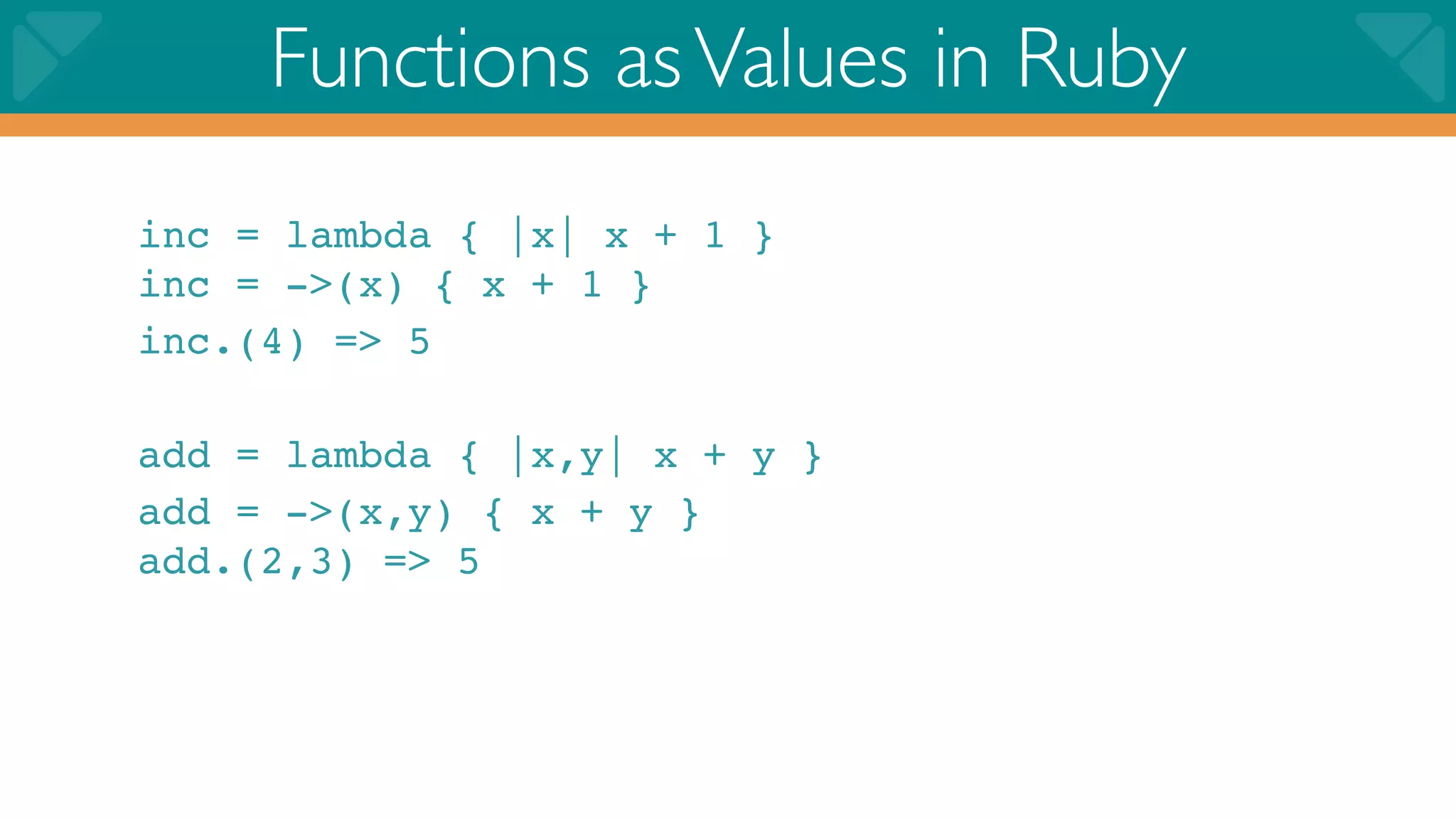 Functions as Values in Ruby

inc = lambda { |x| x + 1 }
inc = ->(x) { x + 1 }
inc.(4) => 5

add = lambda { |x,y| x + y }
add = ->(x,y) { x + y }
add.(2,3) => 5